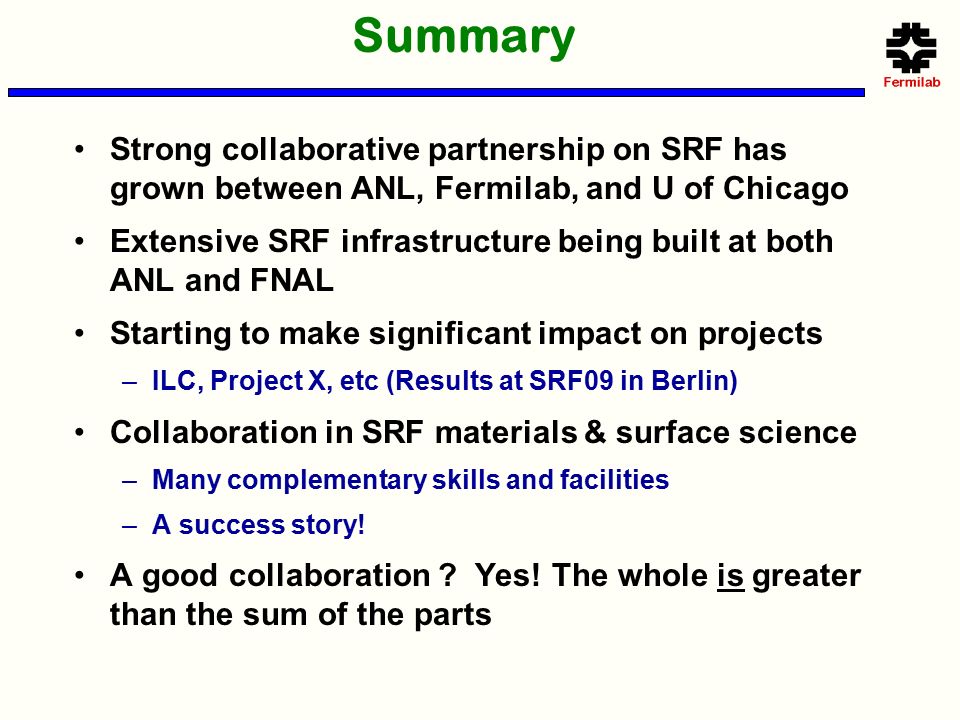 Summary

Fermilab

• Strong collaborative partnership on SRF has grown between ANL, Fermilab, and U of Chicago

• Extensive SRF infrastructure being built at both ANL and FNAL

• Starting to make significant impact on projects
– ILC, Project X, etc (Results at SRF09 in Berlin)

• Collaboration in SRF materials & surface science
– Many complementary skills and facilities
– A success story!

• A good collaboration ? Yes! The whole is greater than the sum of the parts